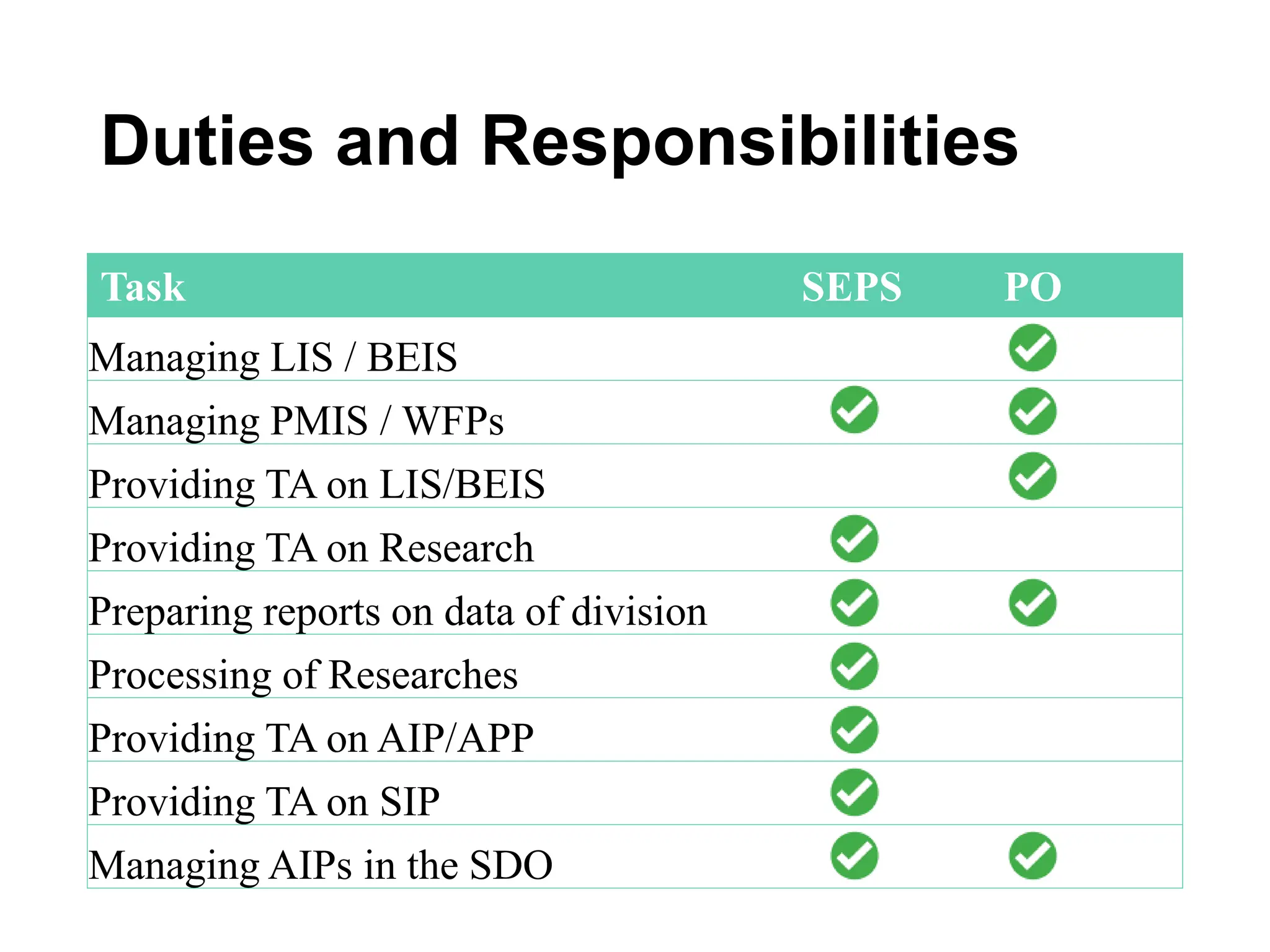 Duties and Responsibilities

| Task | SEPS | PO |
|---|---|---|
| Managing LIS / BEIS | | ✓ |
| Managing PMIS / WFPs | ✓ | ✓ |
| Providing TA on LIS/BEIS | | ✓ |
| Providing TA on Research | ✓ | |
| Preparing reports on data of division | ✓ | ✓ |
| Processing of Researches | ✓ | |
| Providing TA on AIP/APP | ✓ | |
| Providing TA on SIP | ✓ | |
| Managing AIPs in the SDO | ✓ | ✓ |